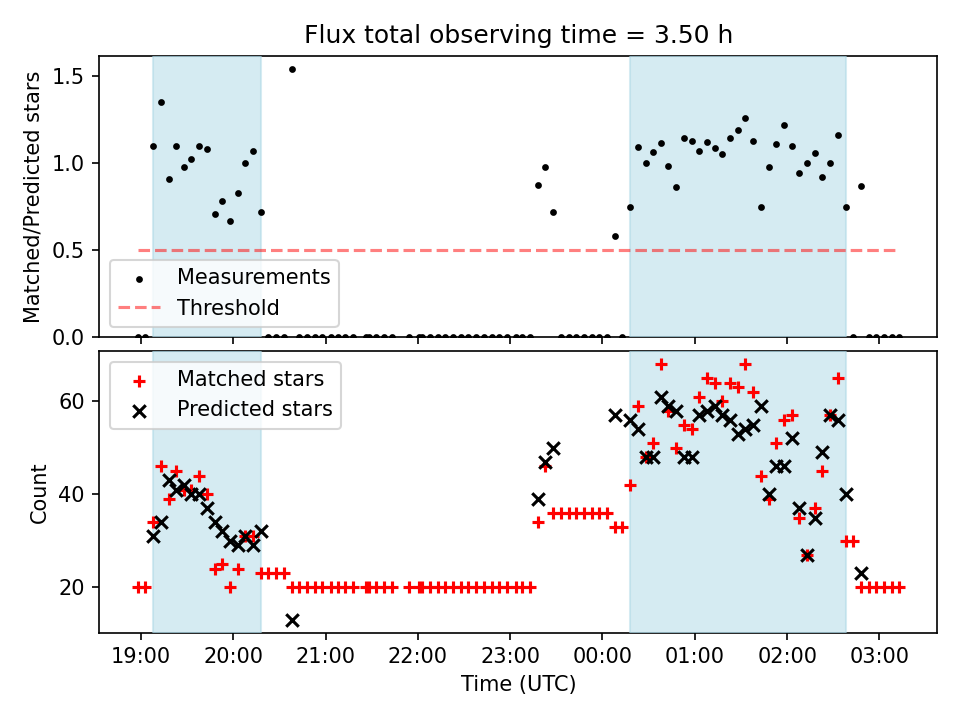 Flux total observing time = 3.50 h

Matched/Predicted stars

1.5
1.0
0.5
0.0

Measurements
Threshold

Matched stars
Predicted stars

Count

60
40
20

19:00
20:00
21:00
22:00
23:00
00:00
01:00
02:00
03:00

Time (UTC)